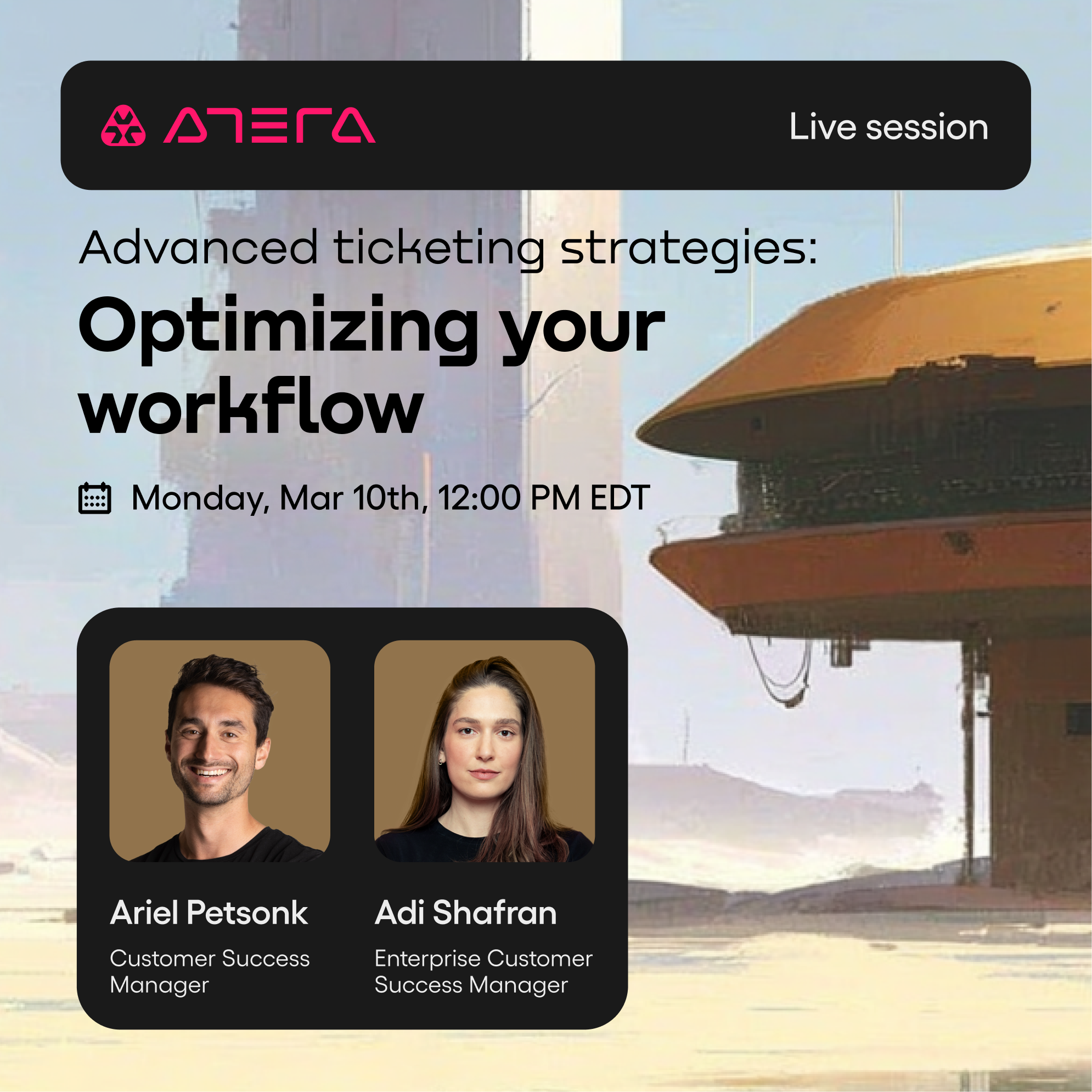 ATERA

Live session

Advanced ticketing strategies:
Optimizing your workflow

Monday, Mar 10th, 12:00 PM EDT

Ariel Petsonk
Customer Success Manager

Adi Shafran
Enterprise Customer Success Manager